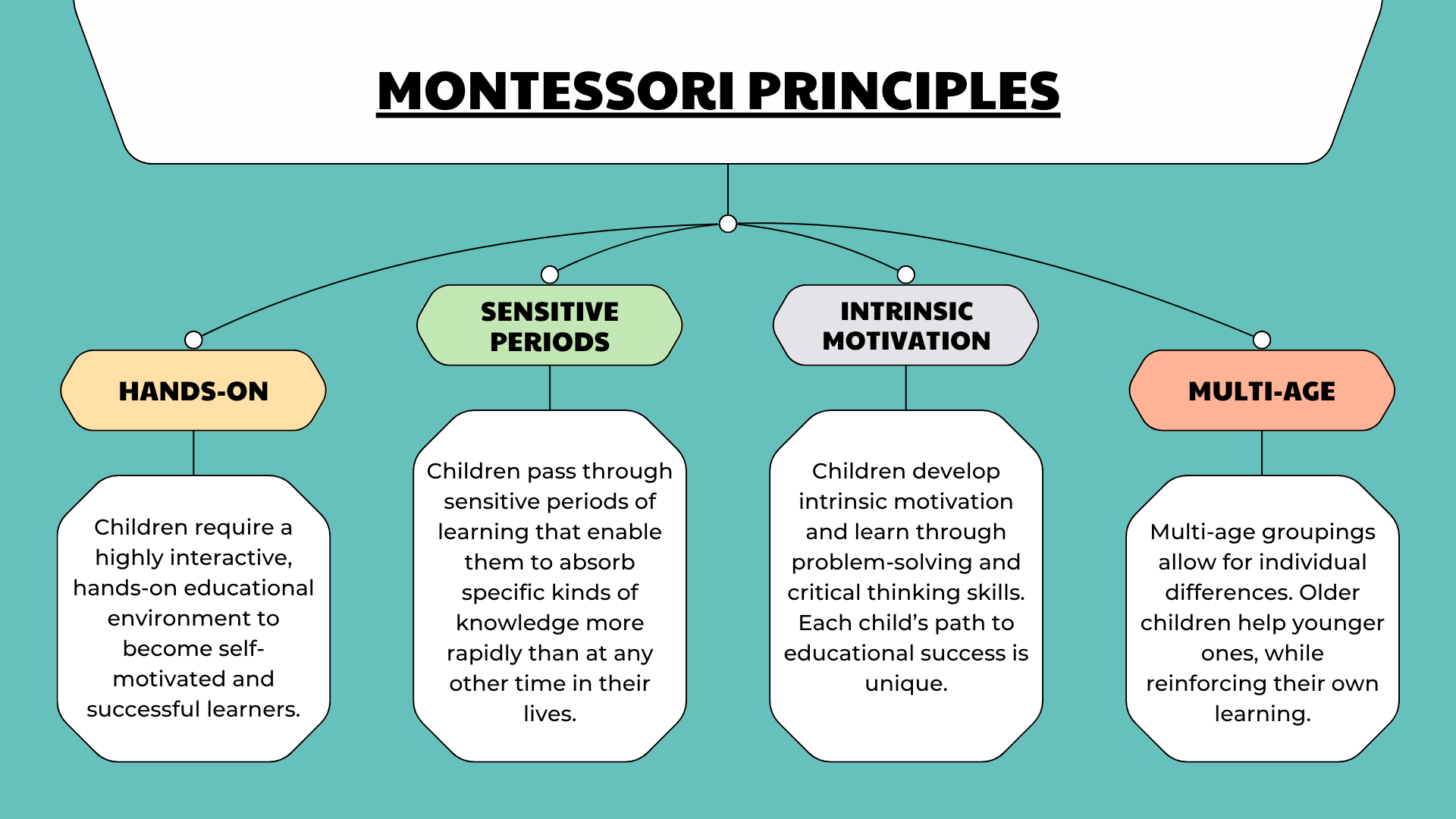 MONTESSORI PRINCIPLES

HANDS-ON

Children require a highly interactive, hands-on educational environment to become self-motivated and successful learners.

SENSITIVE PERIODS

Children pass through sensitive periods of learning that enable them to absorb specific kinds of knowledge more rapidly than at any other time in their lives.

INTRINSIC MOTIVATION

Children develop intrinsic motivation and learn through problem-solving and critical thinking skills. Each child's path to educational success is unique.

MULTI-AGE

Multi-age groupings allow for individual differences. Older children help younger ones, while reinforcing their own learning.